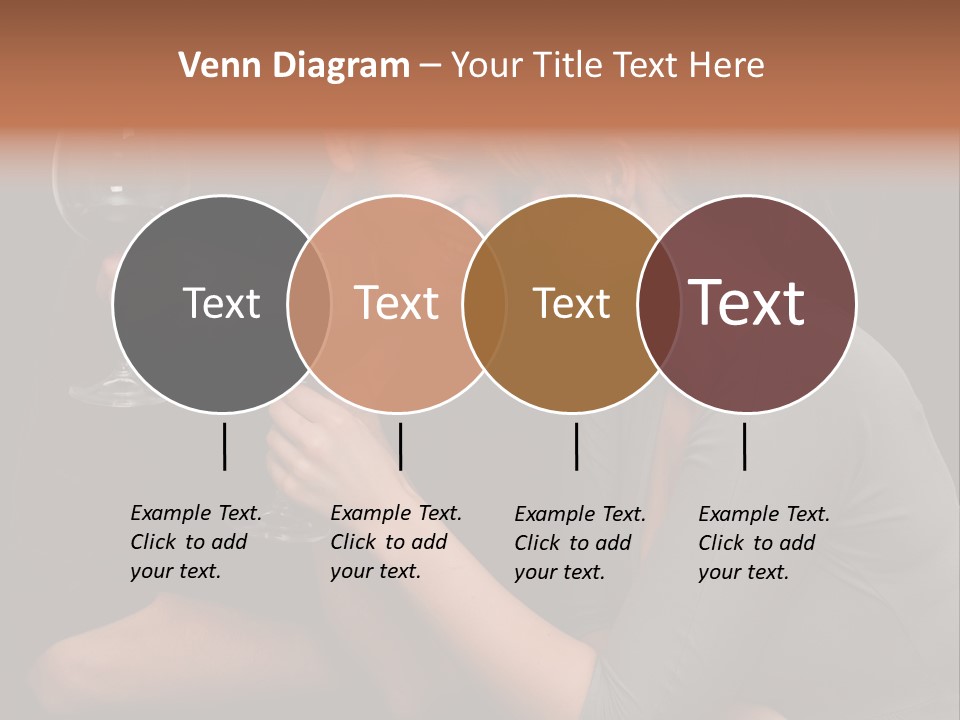 Venn Diagram – Your Title Text Here

Text

Text

Text

Text

Example Text. Click to add your text.

Example Text. Click to add your text.

Example Text. Click to add your text.

Example Text. Click to add your text.